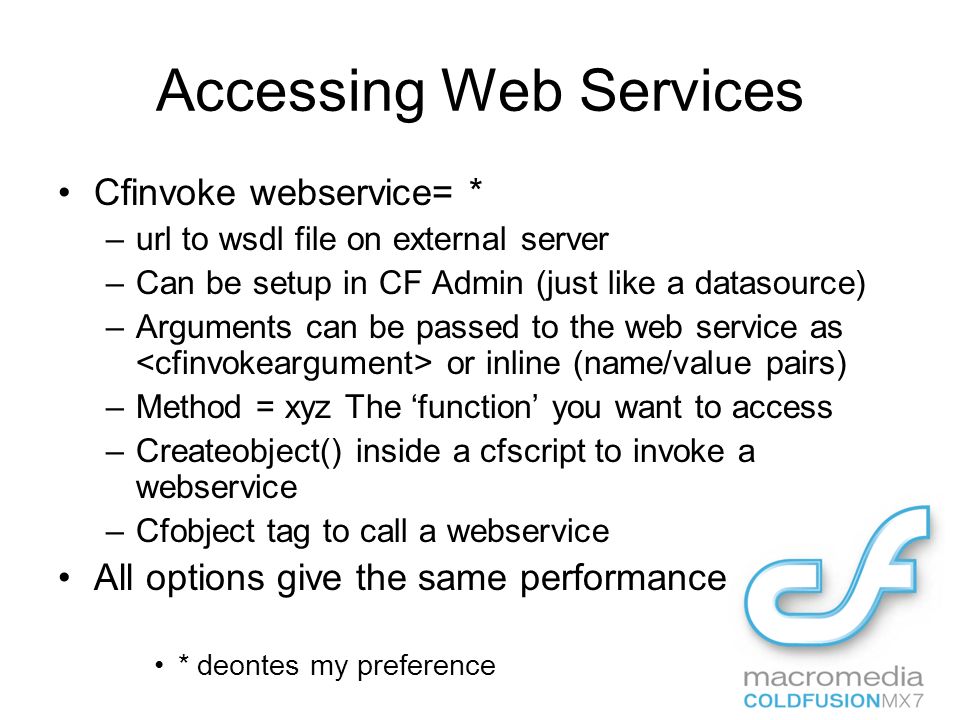 Accessing Web Services

• Cfinvoke webservice= *
– url to wsdl file on external server
– Can be setup in CF Admin (just like a datasource)
– Arguments can be passed to the web service as <cfinvokeargument> or inline (name/value pairs)
– Method = xyz The ‘function’ you want to access
– Createobject() inside a cfscript to invoke a webservice
– Cfobject tag to call a webservice
• All options give the same performance

• * deontes my preference

cf
macromedia
COLDFUSIONMX7